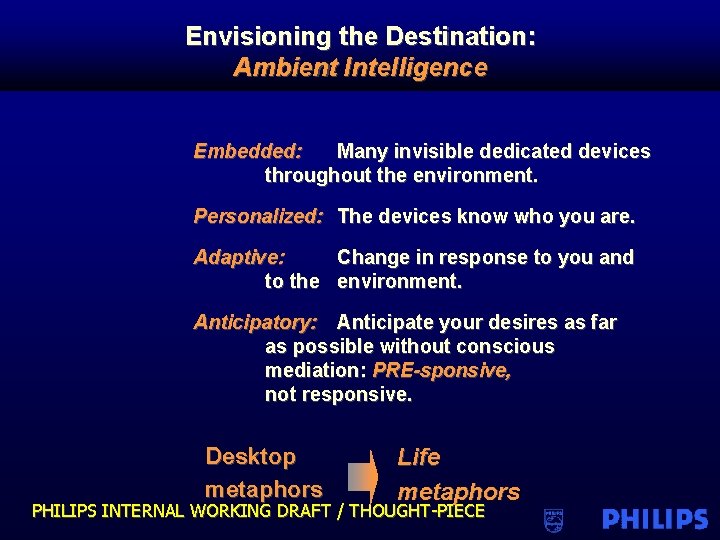 Envisioning the Destination:
Ambient Intelligence

Embedded: Many invisible dedicated devices throughout the environment.

Personalized: The devices know who you are.

Adaptive: Change in response to you and to the environment.

Anticipatory: Anticipate your desires as far as possible without conscious mediation: PRE-sponsive, not responsive.

Desktop metaphors

Life metaphors

PHILIPS INTERNAL WORKING DRAFT / THOUGHT-PIECE

PHILIPS